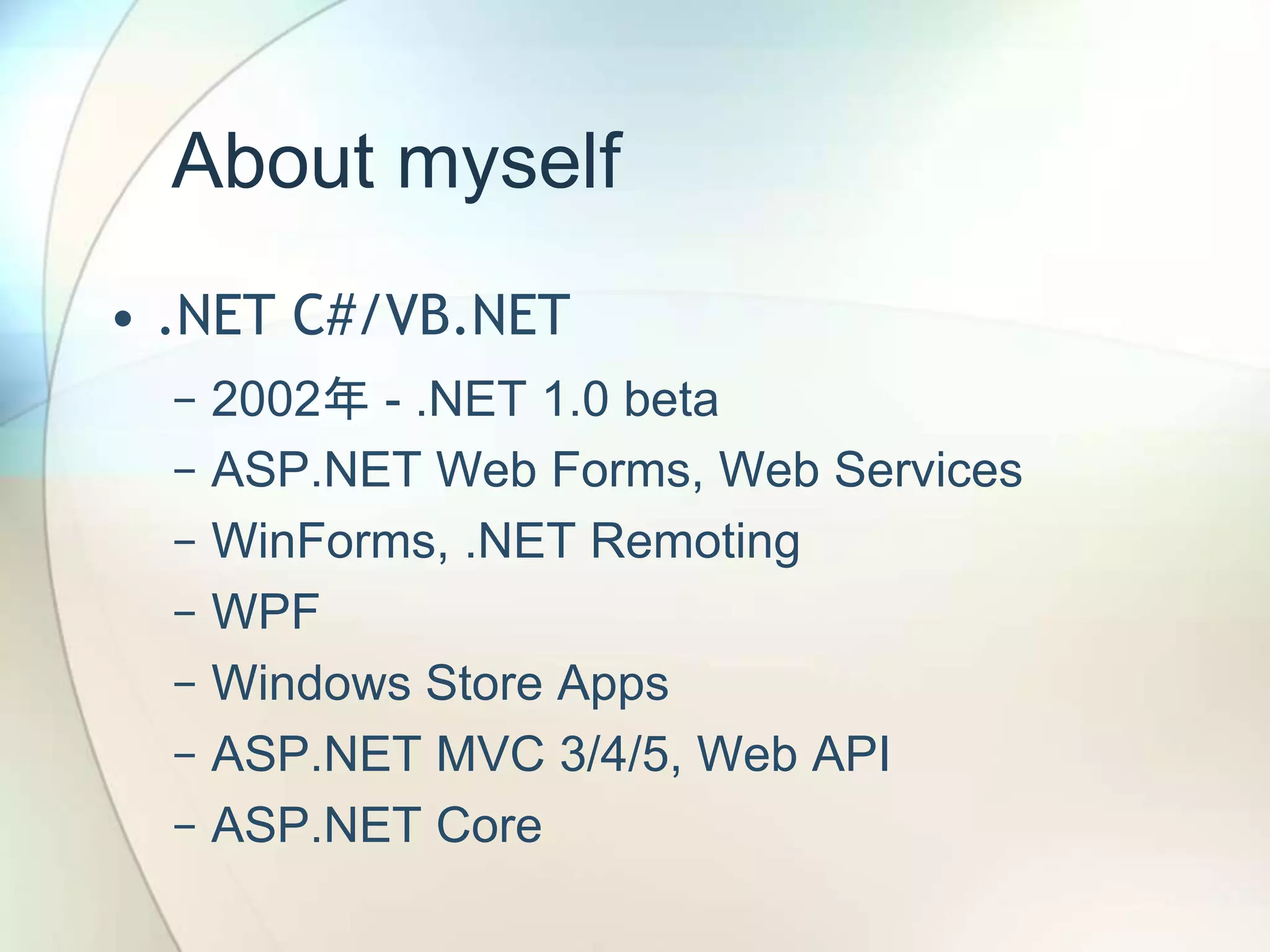 About myself

• .NET C#/VB.NET
– 2002年 - .NET 1.0 beta
– ASP.NET Web Forms, Web Services
– WinForms, .NET Remoting
– WPF
– Windows Store Apps
– ASP.NET MVC 3/4/5, Web API
– ASP.NET Core